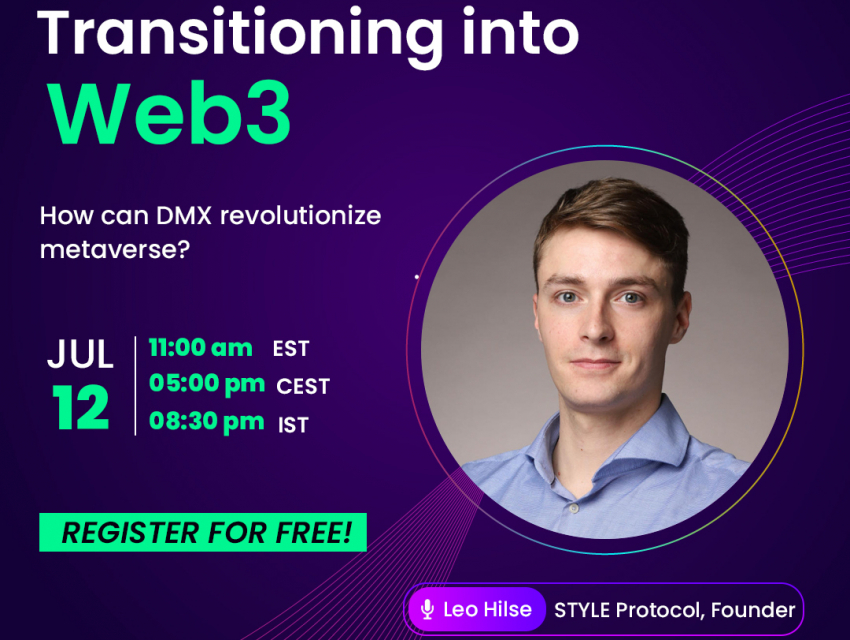 Transitioning into
Web3

How can DMX revolutionize metaverse?

JUL
12

11:00 am EST
05:00 pm CEST
08:30 pm IST

REGISTER FOR FREE!

Leo Hilse STYLE Protocol, Founder